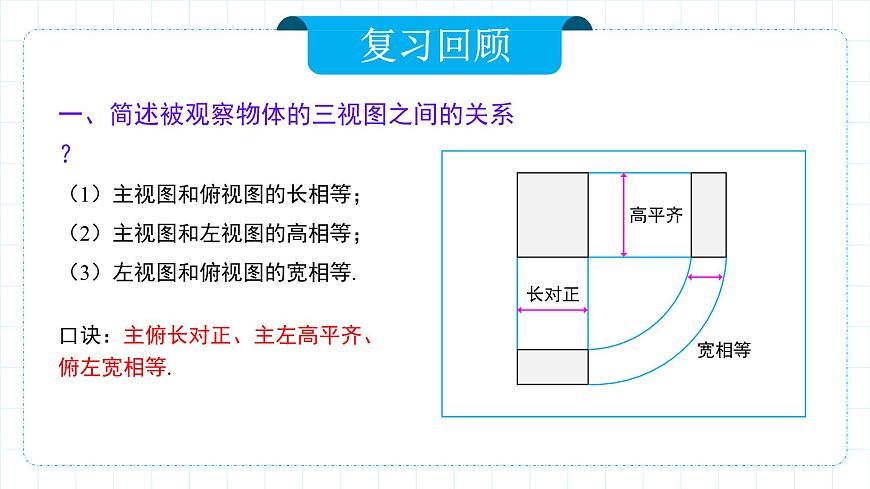 复习回顾

一、简述被观察物体的三视图之间的关系？

（1）主视图和俯视图的长相等；

（2）主视图和左视图的高相等；

（3）左视图和俯视图的宽相等.

口诀：主俯长对正、主左高平齐、俯左宽相等.

高平齐

长对正

宽相等